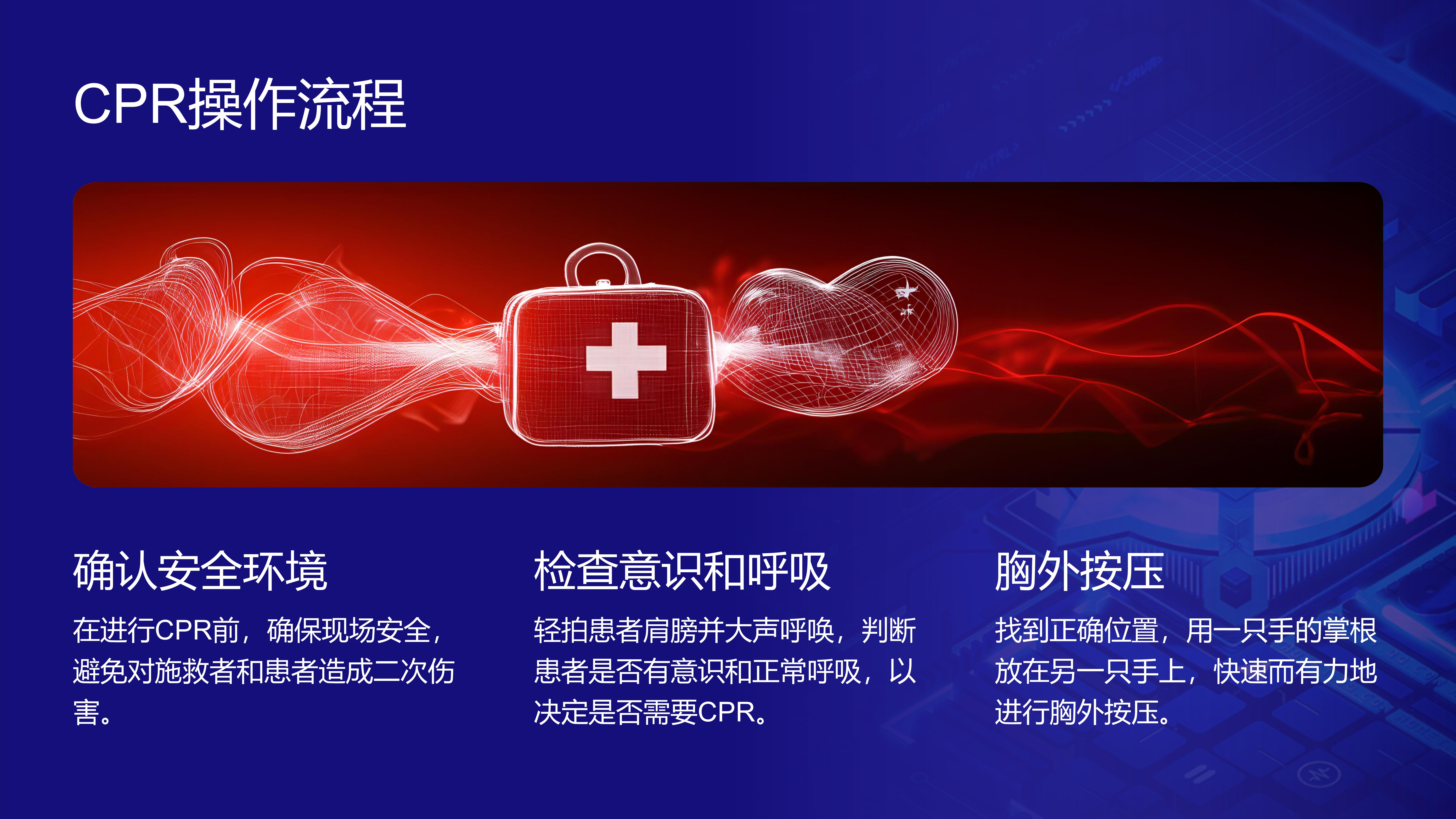 CPR操作流程

确认安全环境

在进行CPR前，确保现场安全，避免对施救者和患者造成二次伤害。

检查意识和呼吸

轻拍患者肩膀并大声呼唤，判断患者是否有意识和正常呼吸，以决定是否需要CPR。

胸外按压

找到正确位置，用一只手的掌根放在另一只手上，快速而有力地进行胸外按压。